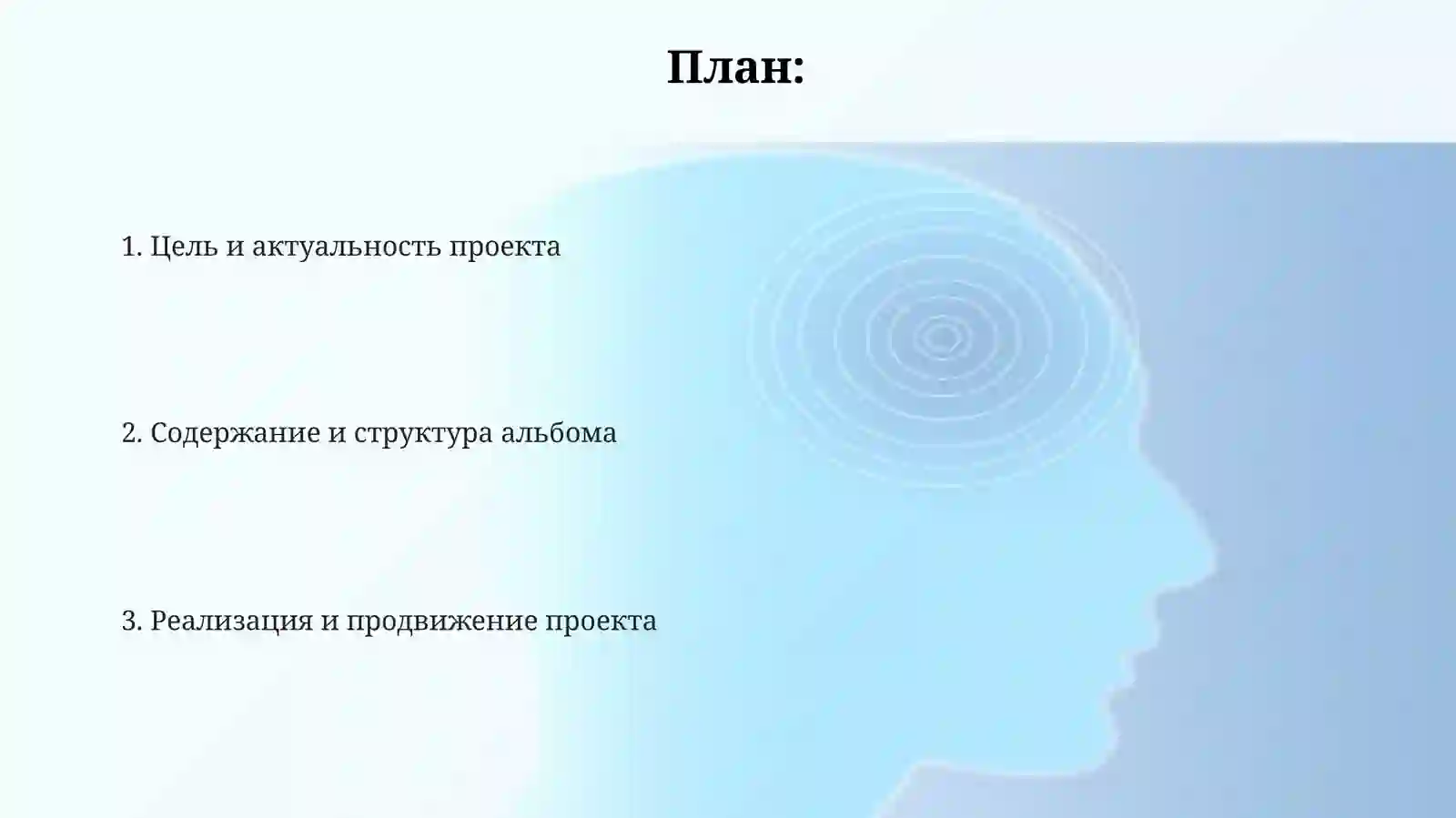 План:

1. Цель и актуальность проекта

2. Содержание и структура альбома

3. Реализация и продвижение проекта